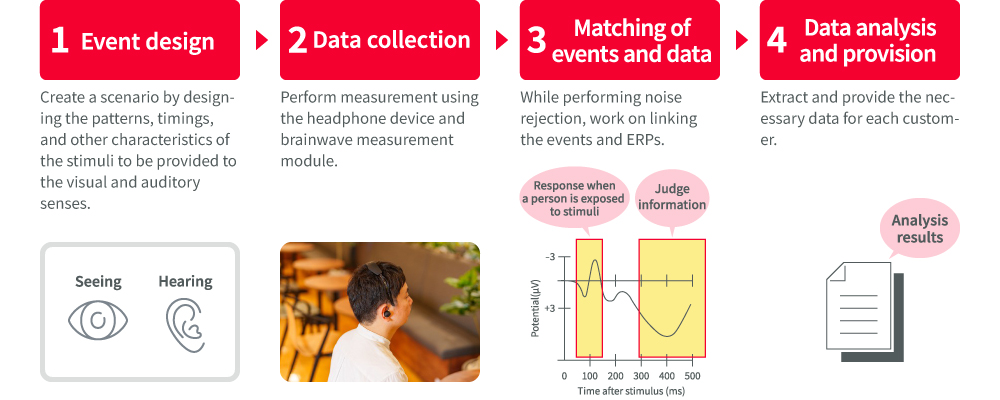 1 Event design

Create a scenario by designing the patterns, timings, and other characteristics of the stimuli to be provided to the visual and auditory senses.

Seeing

Hearing

2 Data collection

Perform measurement using the headphone device and brainwave measurement module.

3 Matching of events and data

While performing noise rejection, work on linking the events and ERPs.

Response when a person is exposed to stimuli

Judge information

-3

+3

Potential(μV)

0 100 200 300 400 500

Time after stimulus (ms)

4 Data analysis and provision

Extract and provide the necessary data for each customer.

Analysis results